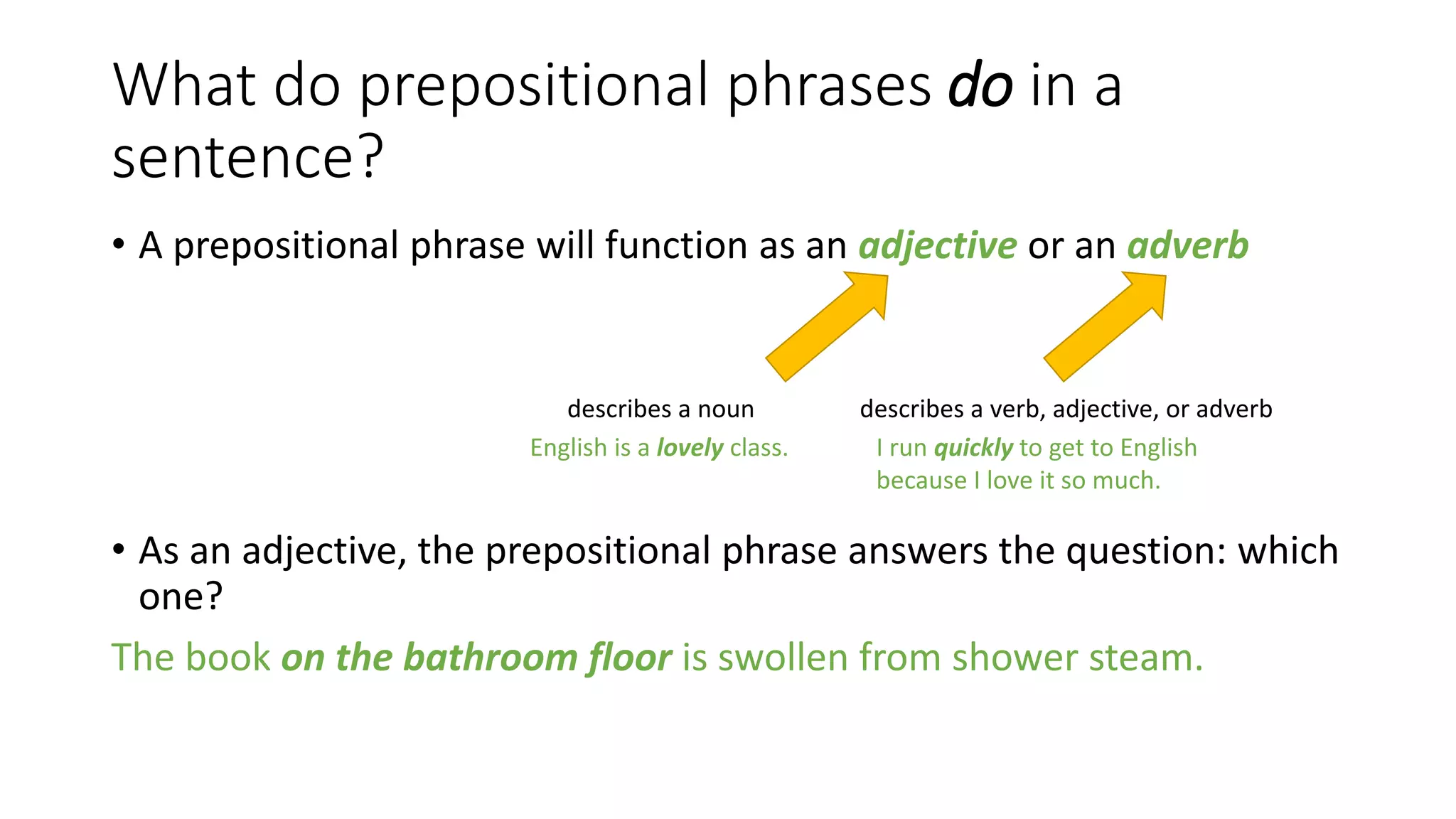 What do prepositional phrases do in a sentence?

• A prepositional phrase will function as an adjective or an adverb

describes a noun
English is a lovely class.

describes a verb, adjective, or adverb
I run quickly to get to English because I love it so much.

• As an adjective, the prepositional phrase answers the question: which one?

The book on the bathroom floor is swollen from shower steam.